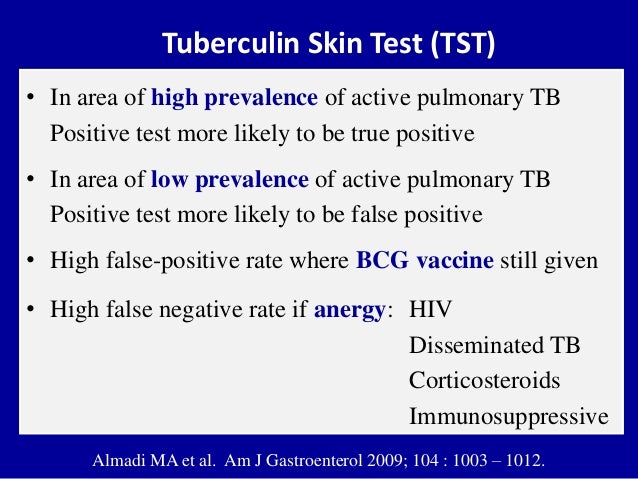 Tuberculin Skin Test (TST)

• In area of high prevalence of active pulmonary TB
Positive test more likely to be true positive

• In area of low prevalence of active pulmonary TB
Positive test more likely to be false positive

• High false-positive rate where BCG vaccine still given

• High false negative rate if anergy: HIV
Disseminated TB
Corticosteroids
Immunosuppressive

Almadi MA et al. Am J Gastroenterol 2009; 104 : 1003 – 1012.